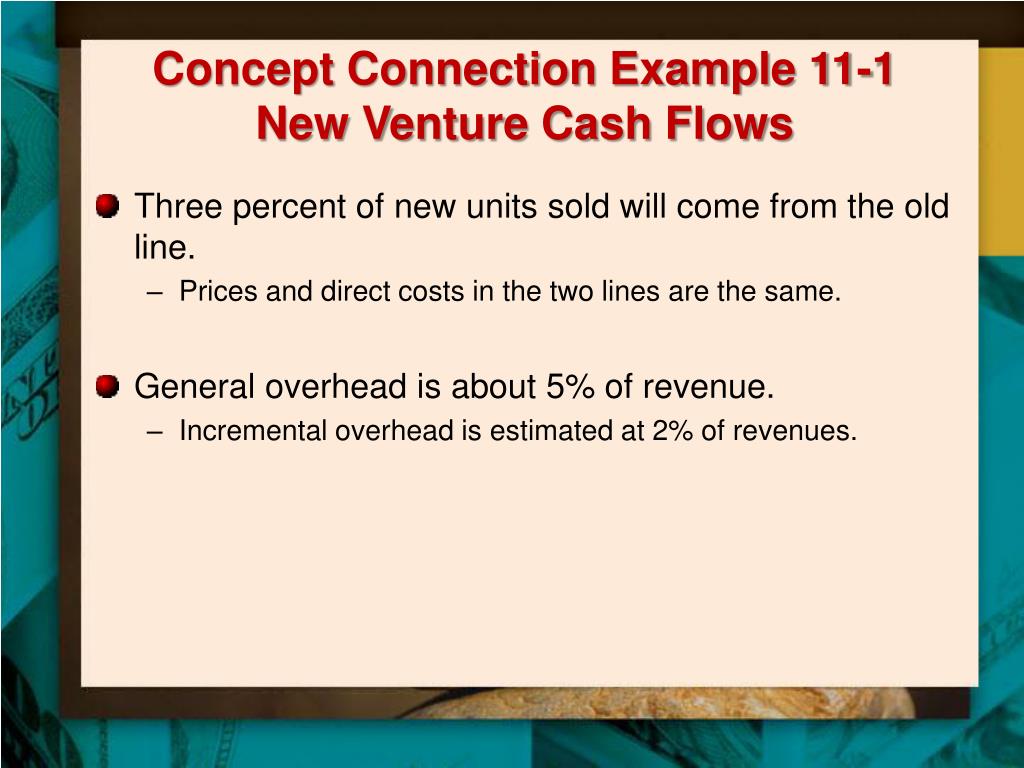 Concept Connection Example 11-1
New Venture Cash Flows

Three percent of new units sold will come from the old line.

– Prices and direct costs in the two lines are the same.

General overhead is about 5% of revenue.

– Incremental overhead is estimated at 2% of revenues.